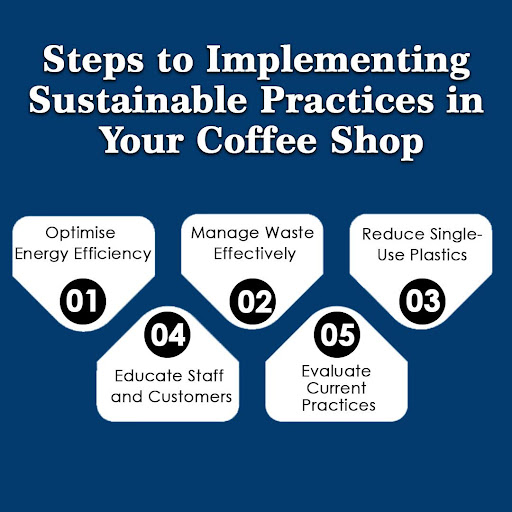 Steps to Implementing Sustainable Practices in Your Coffee Shop

Optimise Energy Efficiency
01

Manage Waste Effectively
02

Reduce Single-Use Plastics
03

04
Educate Staff and Customers

05
Evaluate Current Practices